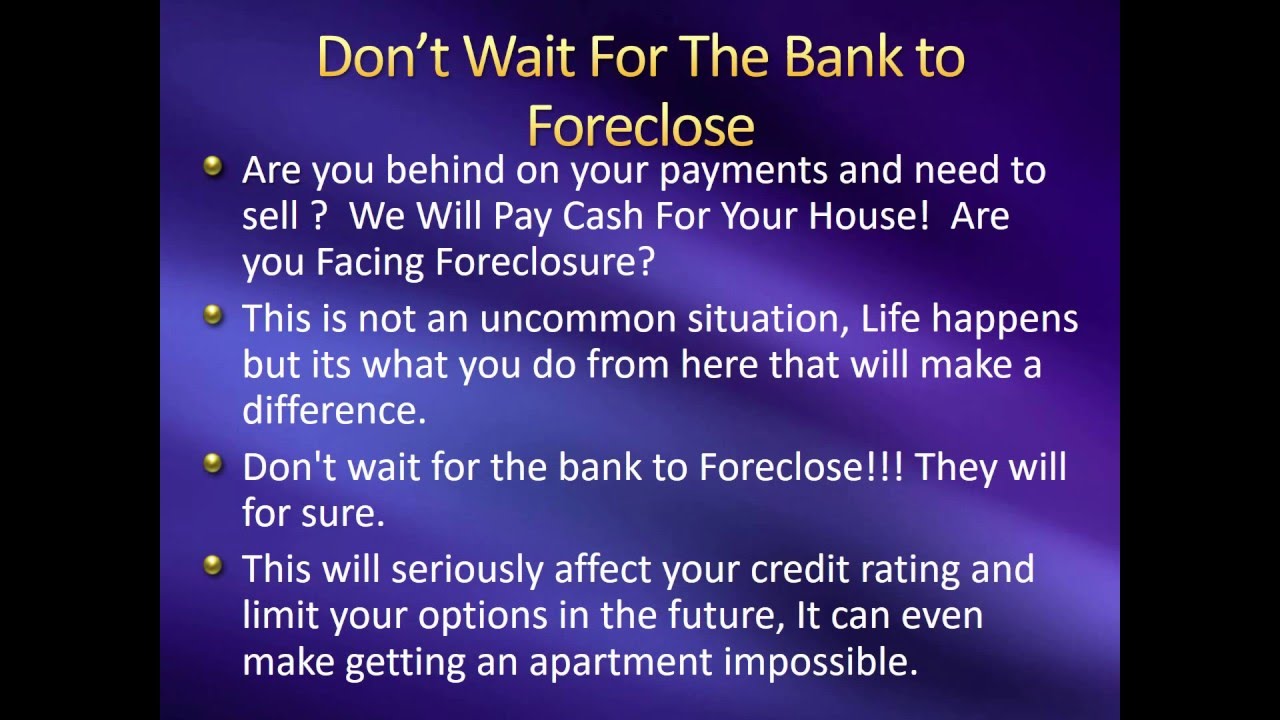 Don’t Wait For The Bank to Foreclose

Are you behind on your payments and need to sell ? We Will Pay Cash For Your House! Are you Facing Foreclosure?

This is not an uncommon situation, Life happens but its what you do from here that will make a difference.

Don't wait for the bank to Foreclose!!! They will for sure.

This will seriously affect your credit rating and limit your options in the future, It can even make getting an apartment impossible.